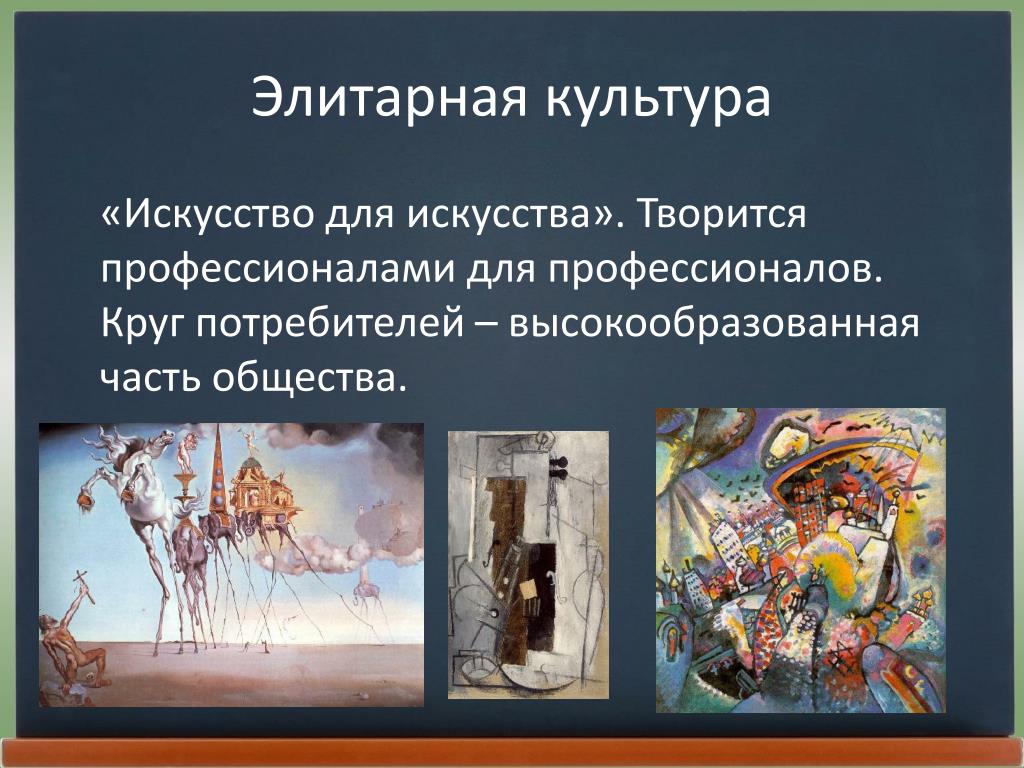 Элитарная культура

«Искусство для искусства». Творится профессионалами для профессионалов. Круг потребителей – высокообразованная часть общества.